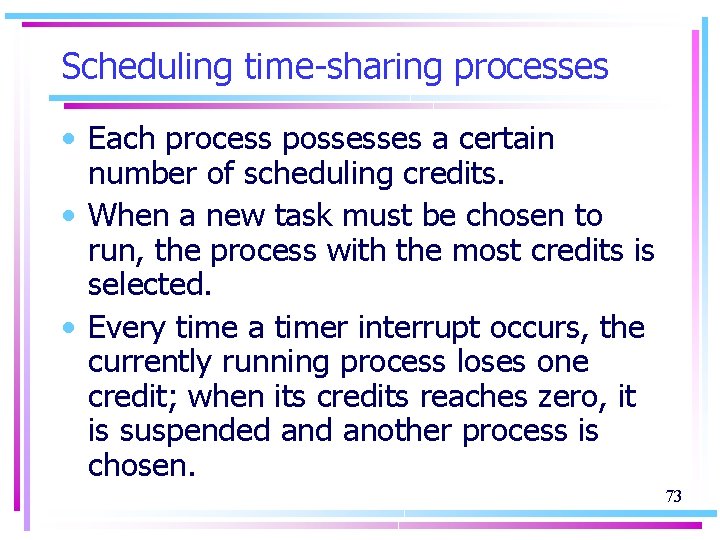 Scheduling time-sharing processes

• Each process possesses a certain number of scheduling credits.

• When a new task must be chosen to run, the process with the most credits is selected.

• Every time a timer interrupt occurs, the currently running process loses one credit; when its credits reaches zero, it is suspended and another process is chosen.

73